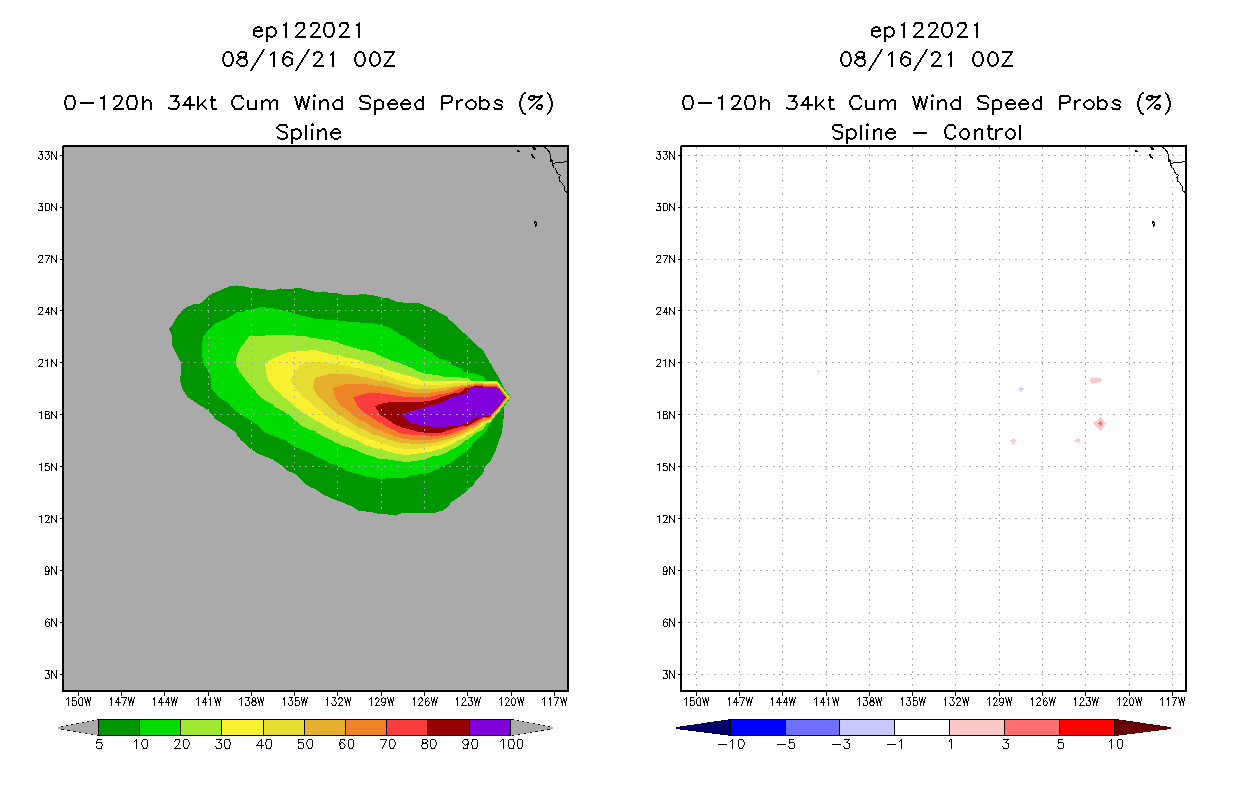 ep122021
08/16/21 00Z
0-120h 34kt Cum Wind Speed Probs (%)
Spline

33N
30N
27N
24N
21N
18N
15N
12N
9N
6N
3N

150W 147W 144W 141W 138W 135W 132W 129W 126W 123W 120W 117W

5 10 20 30 40 50 60 70 80 90 100

ep122021
08/16/21 00Z
0-120h 34kt Cum Wind Speed Probs (%)
Spline - Control

33N
30N
27N
24N
21N
18N
15N
12N
9N
6N
3N

150W 147W 144W 141W 138W 135W 132W 129W 126W 123W 120W 117W

-10 -5 -3 -1 1 3 5 10